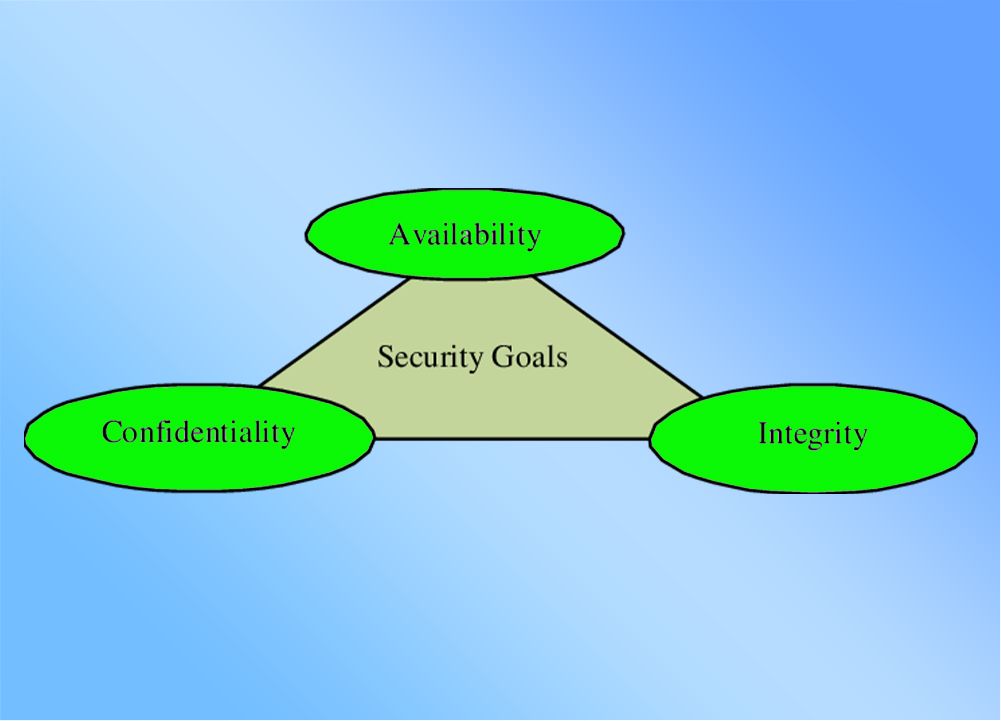 Availability

Security Goals

Confidentiality

Integrity